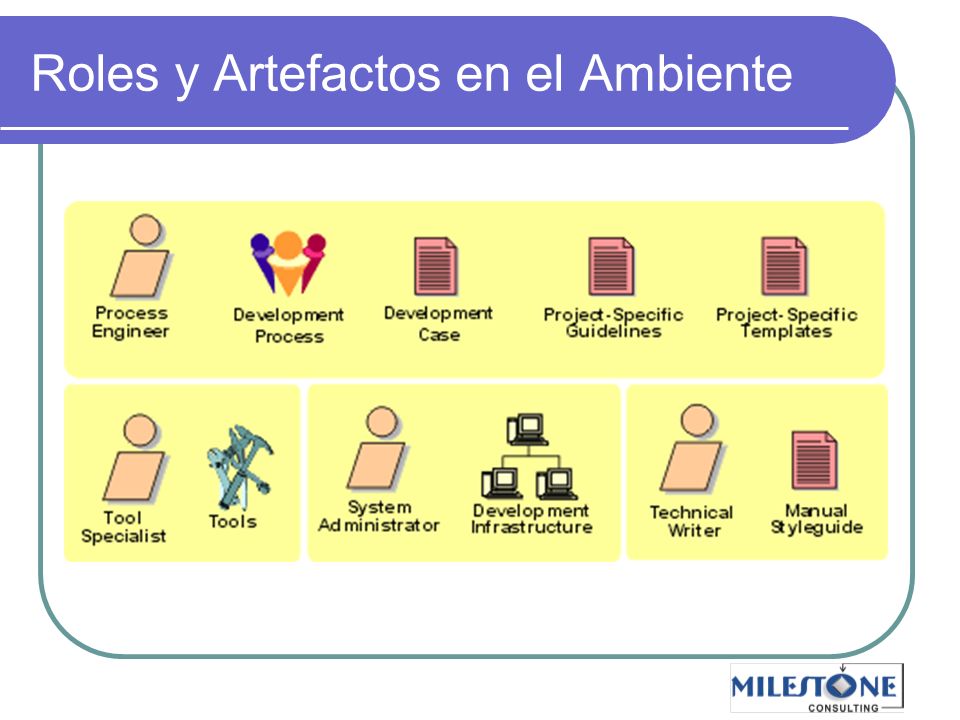 Roles y Artefactos en el Ambiente

Process Engineer

Development Process

Development Case

Project-Specific Guidelines

Project-Specific Templates

Tool Specialist

Tools

System Administrator

Development Infrastructure

Technical Writer

Manual Styleguide

MILESTONE CONSULTING